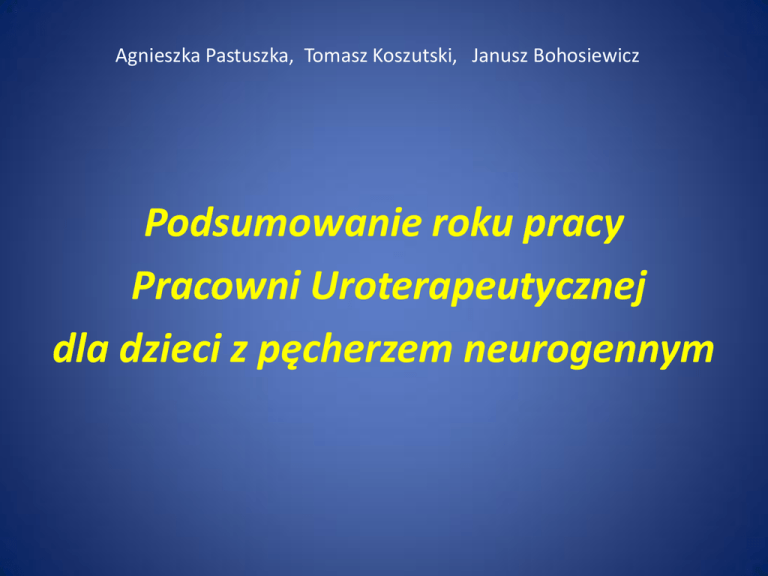 Agnieszka Pastuszka, Tomasz Koszutski, Janusz Bohosiewicz

Podsumowanie roku pracy
Pracowni Uroterapeutycznej
dla dzieci z pęcherzem neurogennym